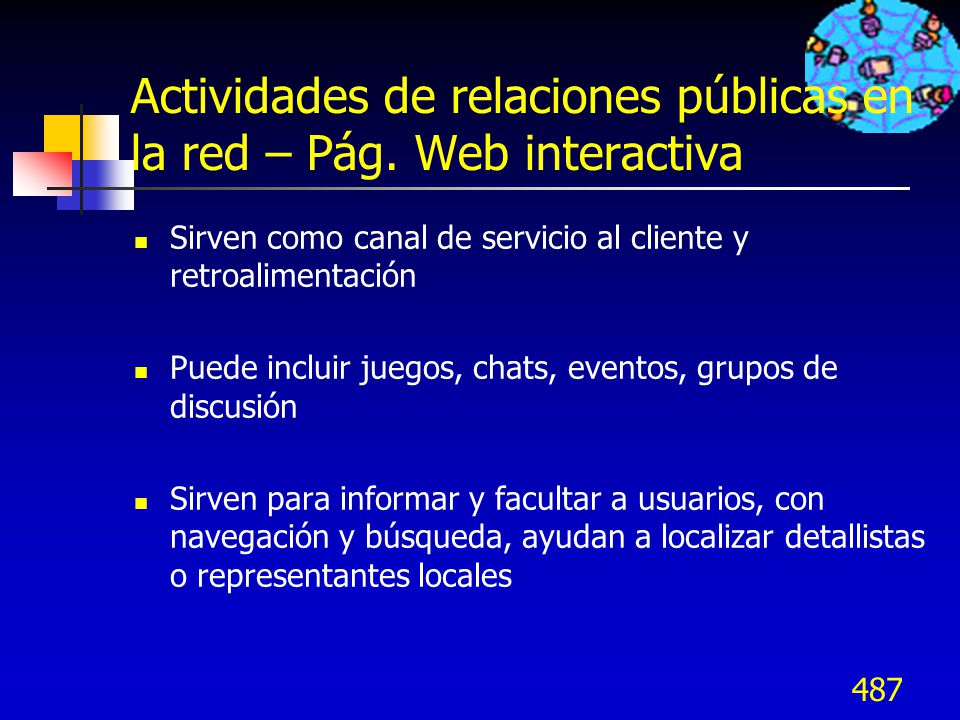 Actividades de relaciones públicas en la red – Pág. Web interactiva

- Sirven como canal de servicio al cliente y retroalimentación

- Puede incluir juegos, chats, eventos, grupos de discusión

- Sirven para informar y facultar a usuarios, con navegación y búsqueda, ayudan a localizar detallistas o representantes locales

487